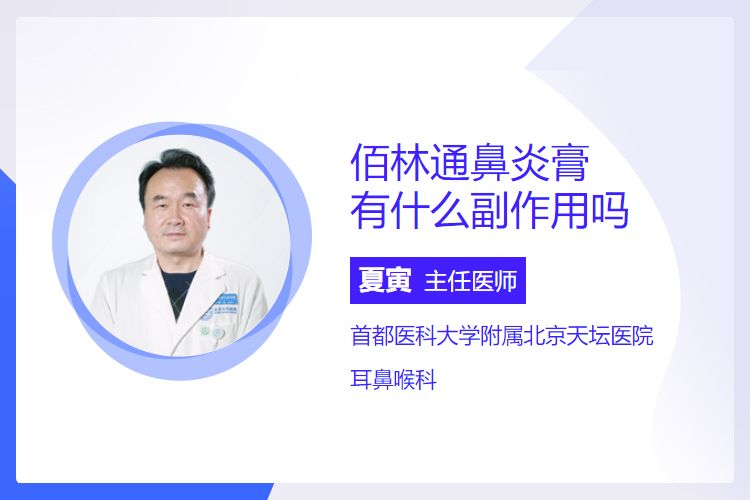 佰林通鼻炎膏
有什么副作用吗

夏寅 主任医师

首都医科大学附属北京天坛医院

耳鼻喉科